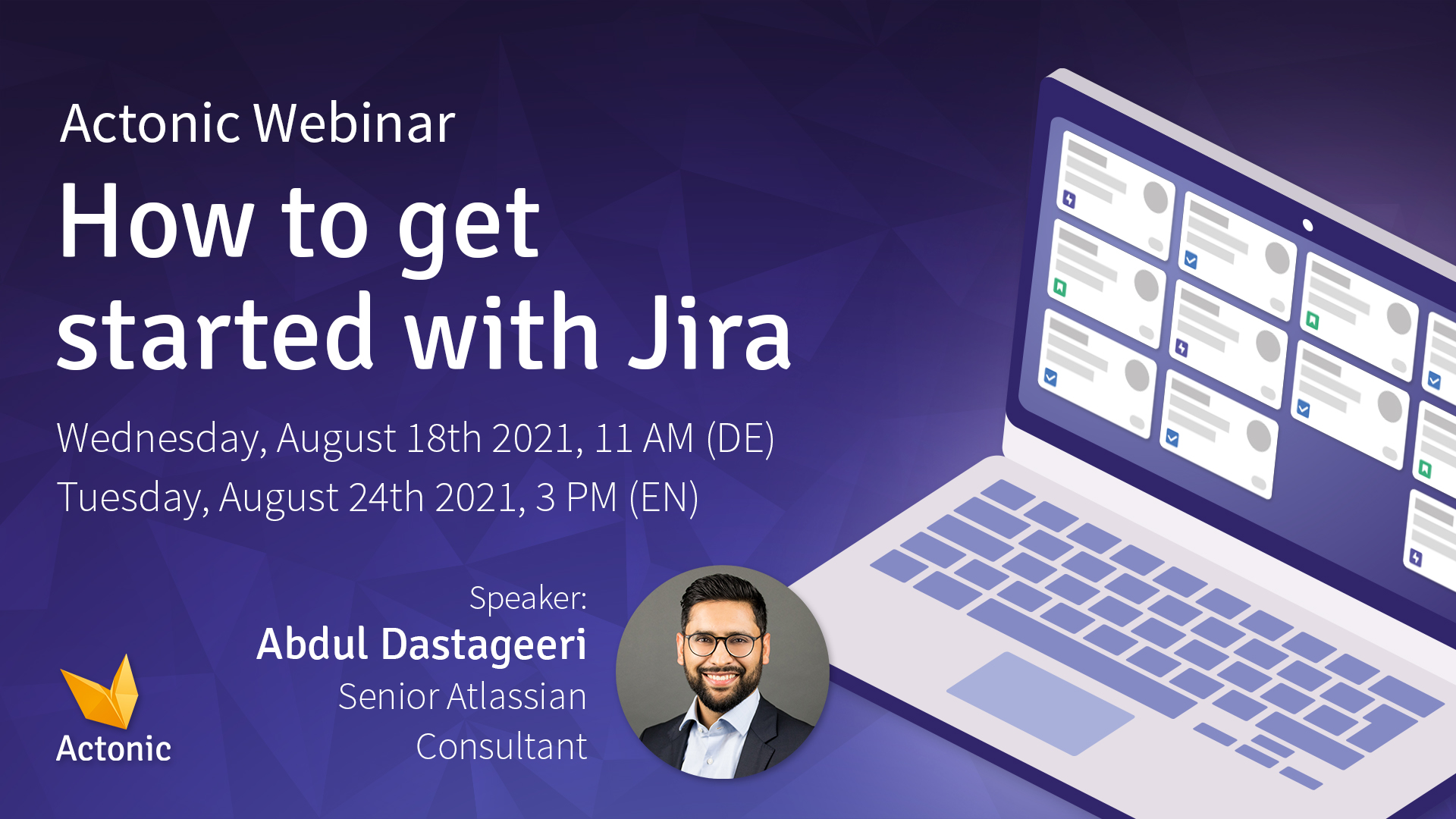 Actonic Webinar

How to get started with Jira

Wednesday, August 18th 2021, 11 AM (DE)
Tuesday, August 24th 2021, 3 PM (EN)

Speaker:
Abdul Dastageeri
Senior Atlassian Consultant

Actonic